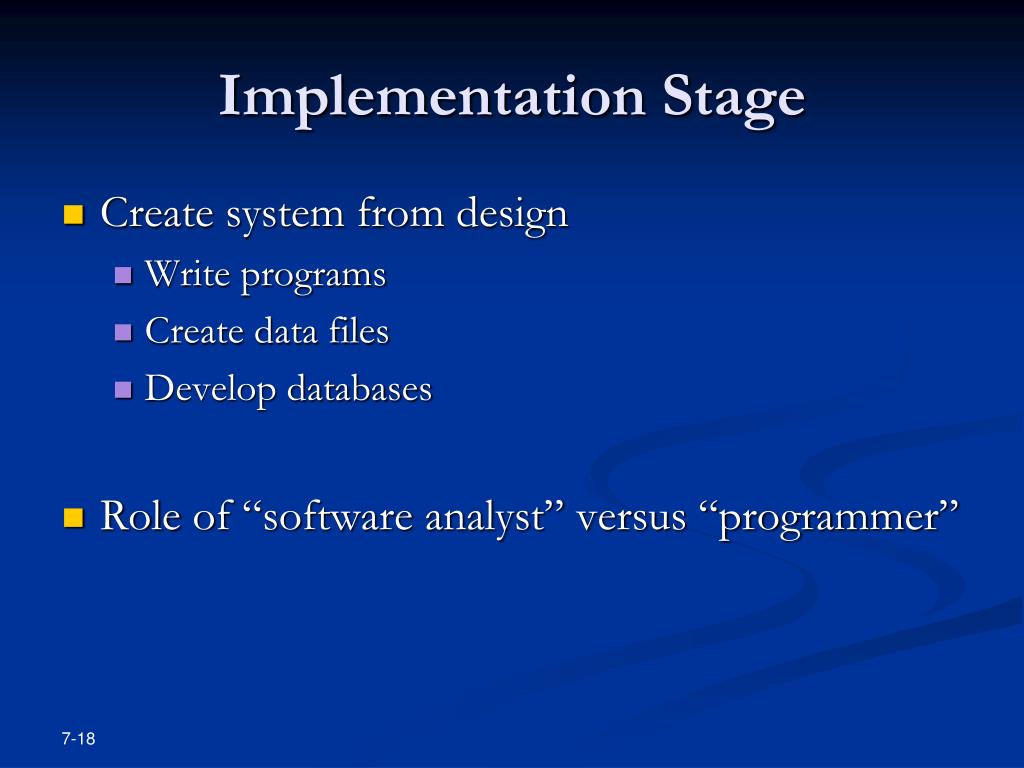 Implementation Stage

Create system from design

Write programs

Create data files

Develop databases

Role of “software analyst” versus “programmer”

7-18